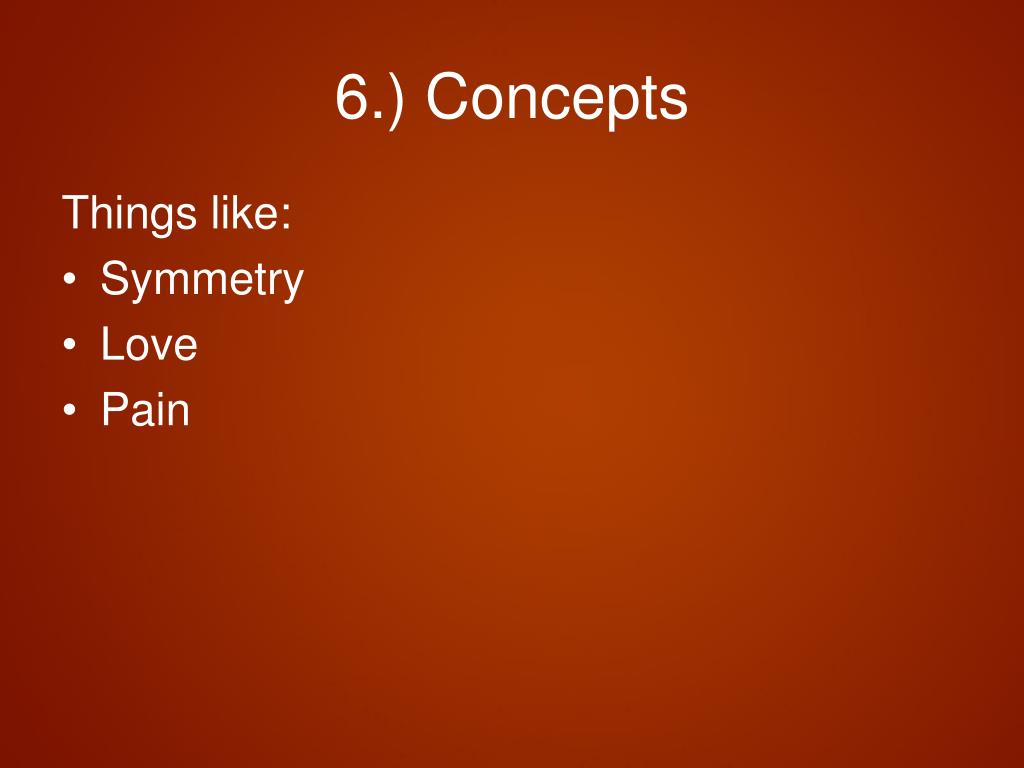 6.) Concepts

Things like:
• Symmetry
• Love
• Pain